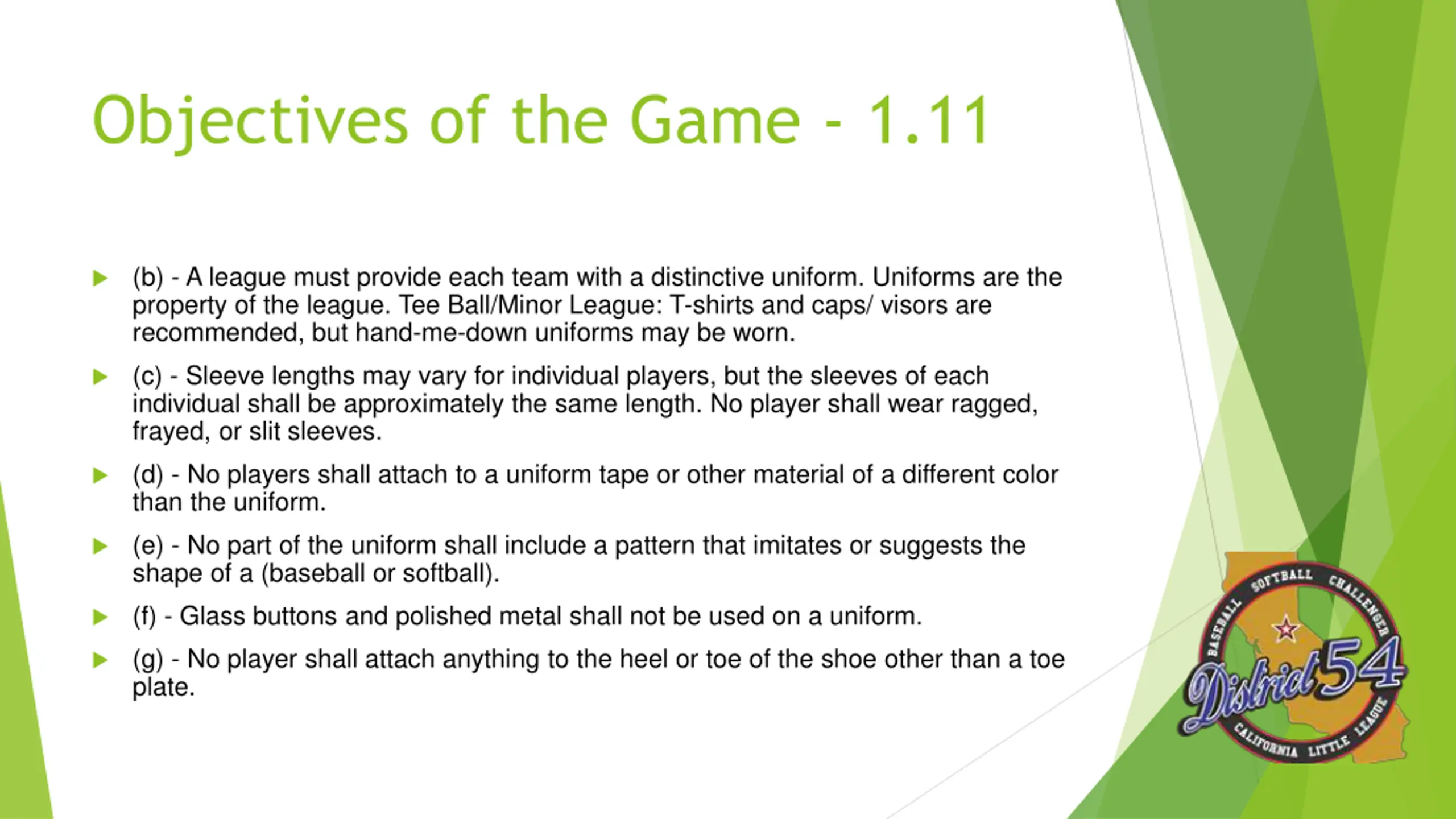 Objectives of the Game - 1.11

(b) - A league must provide each team with a distinctive uniform. Uniforms are the property of the league. Tee Ball/Minor League: T-shirts and caps/ visors are recommended, but hand-me-down uniforms may be worn.

(c) - Sleeve lengths may vary for individual players, but the sleeves of each individual shall be approximately the same length. No player shall wear ragged, frayed, or slit sleeves.

(d) - No players shall attach to a uniform tape or other material of a different color than the uniform.

(e) - No part of the uniform shall include a pattern that imitates or suggests the shape of a (baseball or softball).

(f) - Glass buttons and polished metal shall not be used on a uniform.

(g) - No player shall attach anything to the heel or toe of the shoe other than a toe plate.

BASEBALL SOFTBALL CHALLENGER
District 54
CALIFORNIA LITTLE LEAGUE